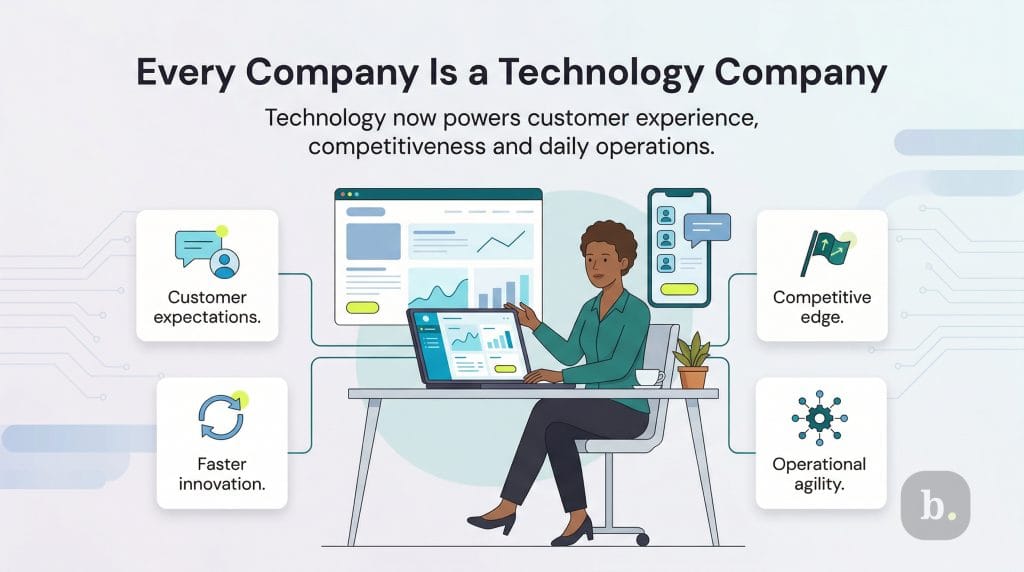 Every Company Is a Technology Company

Technology now powers customer experience, competitiveness and daily operations.

Customer expectations.

Faster innovation.

Competitive edge.

Operational agility.

b.